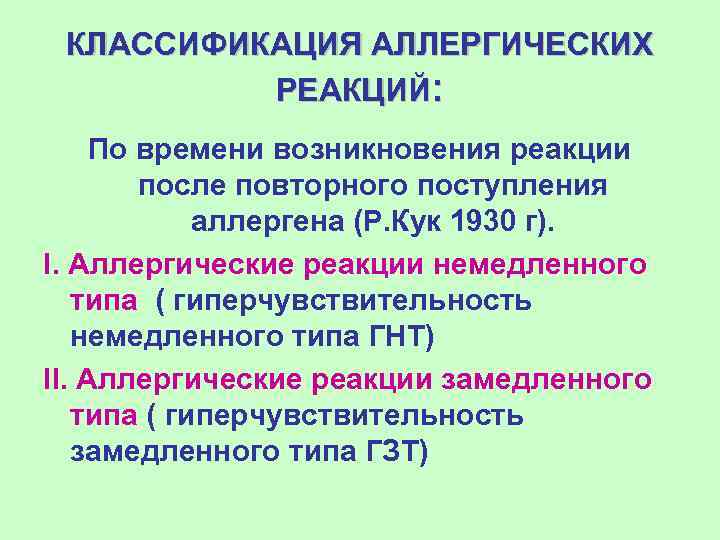 КЛАССИФИКАЦИЯ АЛЛЕРГИЧЕСКИХ РЕАКЦИЙ:

По времени возникновения реакции после повторного поступления аллергена (Р.Кук 1930 г).

I. Аллергические реакции немедленного типа ( гиперчувствительность немедленного типа ГНТ)

II. Аллергические реакции замедленного типа ( гиперчувствительность замедленного типа ГЗТ)